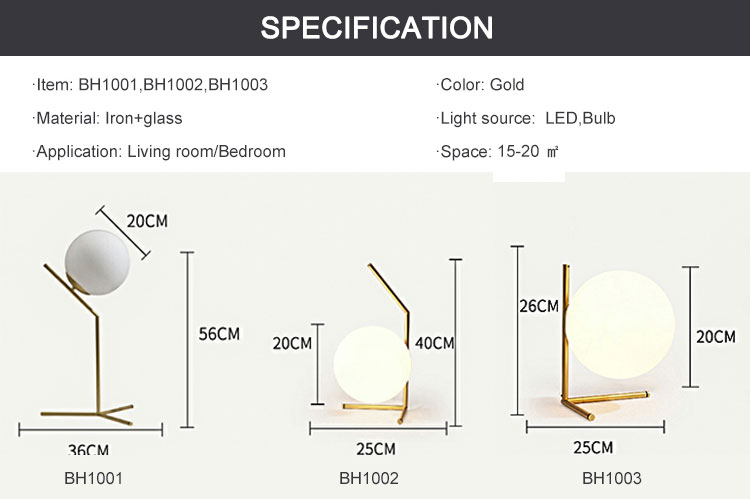 SPECIFICATION

·Item: BH1001,BH1002,BH1003

·Material: Iron+glass

·Application: Living room/Bedroom

·Color: Gold

·Light source: LED,Bulb

·Space: 15-20 ㎡

20CM

56CM

36CM

BH1001

20CM

40CM

25CM

BH1002

26CM

20CM

25CM

BH1003